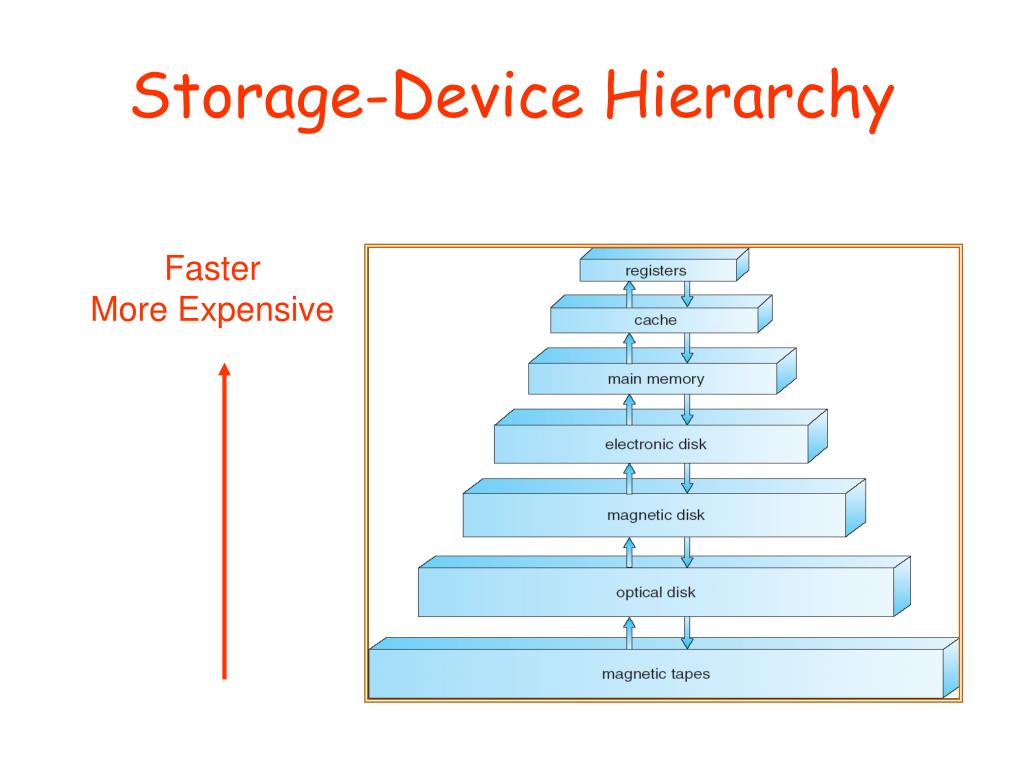 Storage-Device Hierarchy

Faster
More Expensive

registers
cache
main memory
electronic disk
magnetic disk
optical disk
magnetic tapes